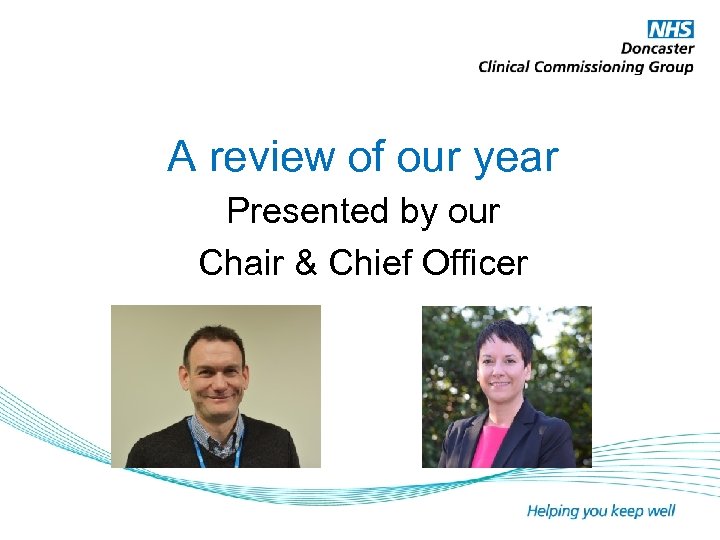 NHS
Doncaster
Clinical Commissioning Group

A review of our year

Presented by our
Chair & Chief Officer

Helping you keep well